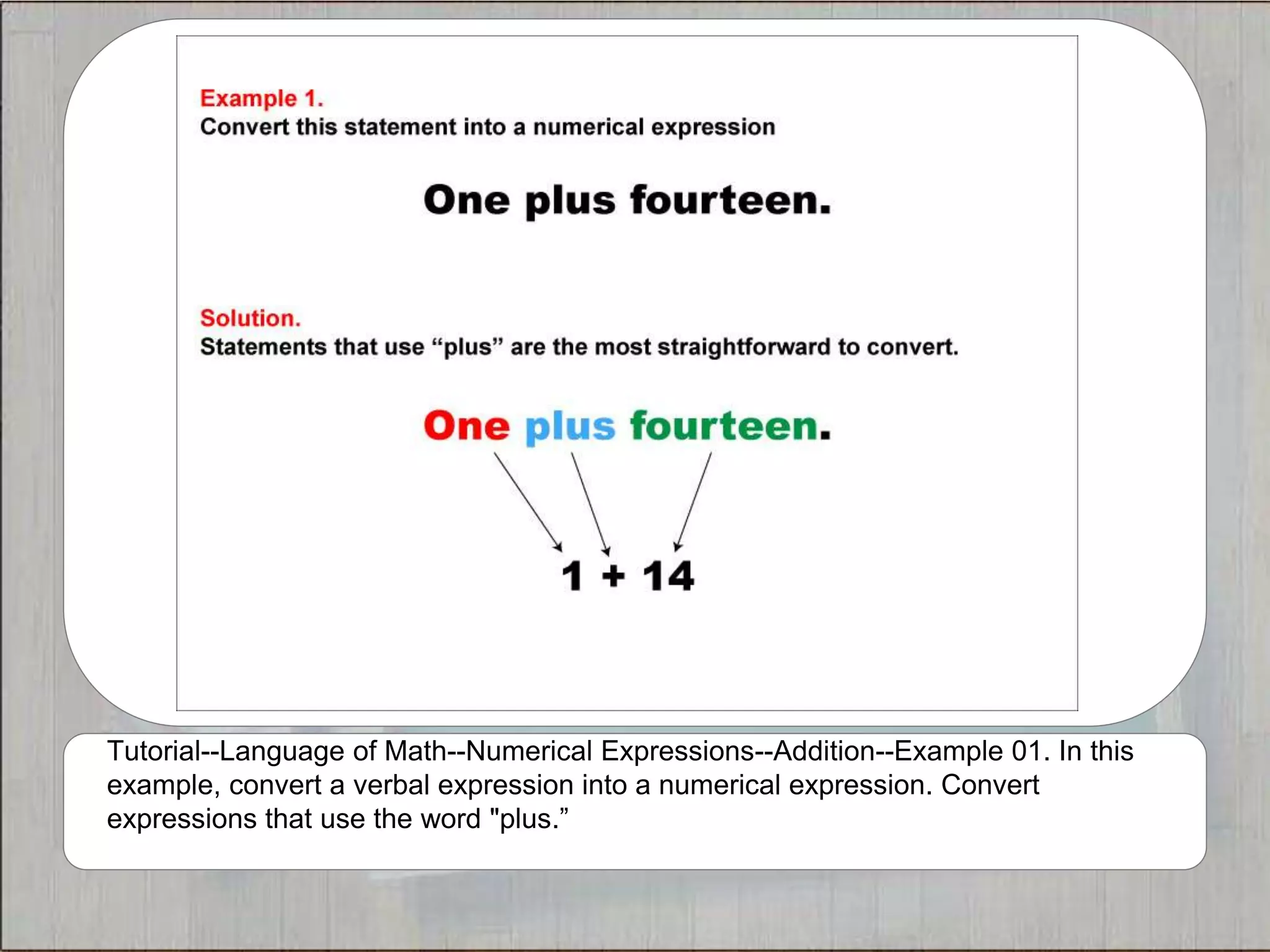 Example 1.
Convert this statement into a numerical expression

One plus fourteen.

Solution.
Statements that use “plus” are the most straightforward to convert.

One plus fourteen.

$1 + 14$

Tutorial--Language of Math--Numerical Expressions--Addition--Example 01. In this example, convert a verbal expression into a numerical expression. Convert expressions that use the word "plus.”